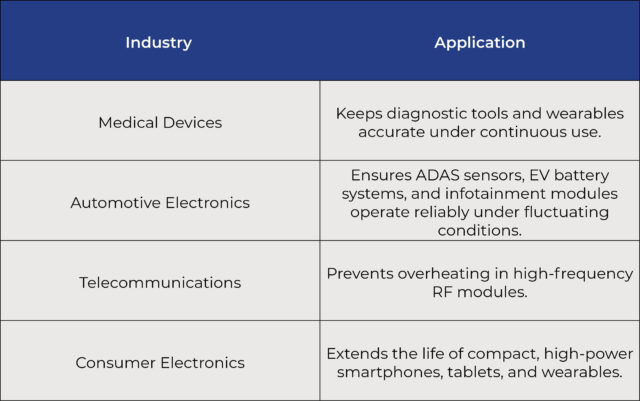 | Industry | Application |
|---|---|
| Medical Devices | Keeps diagnostic tools and wearables accurate under continuous use. |
| Automotive Electronics | Ensures ADAS sensors, EV battery systems, and infotainment modules operate reliably under fluctuating conditions. |
| Telecommunications | Prevents overheating in high-frequency RF modules. |
| Consumer Electronics | Extends the life of compact, high-power smartphones, tablets, and wearables. |